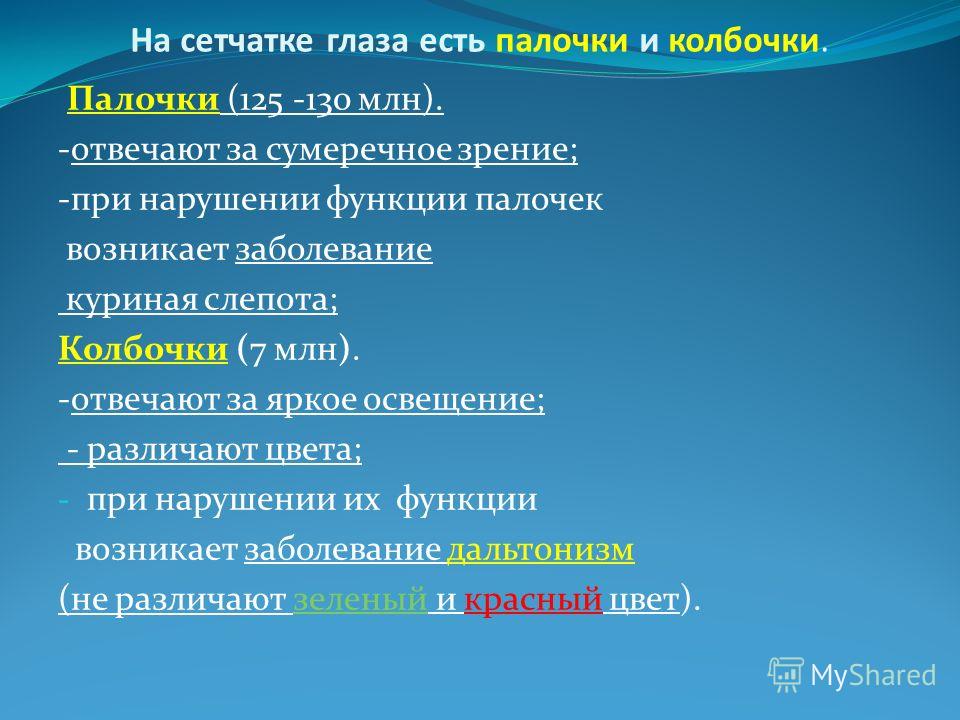 На сетчатке глаза есть палочки и колбочки.

Палочки (125 -130 млн).
-отвечают за сумеречное зрение;
-при нарушении функции палочек возникает заболевание куриная слепота;
Колбочки (7 млн).
-отвечают за яркое освещение;
- различают цвета;
- при нарушении их функции возникает заболевание дальтонизм (не различают зеленый и красный цвет).

MyShared